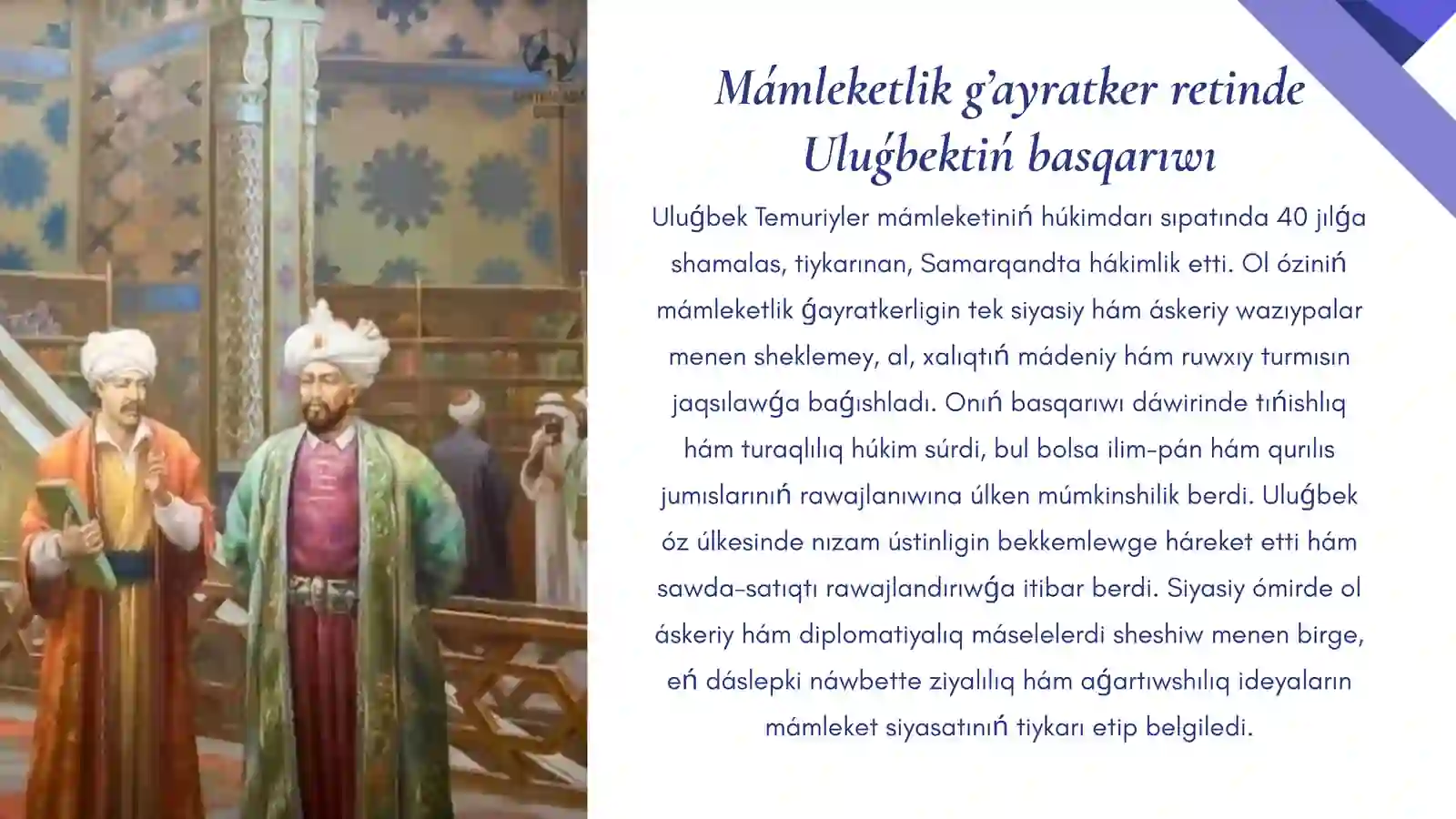 Mámleketlik g'ayratker retinde Uluǵbektiń basqarıwı

Uluǵbek Temuriyler mámleketiniń húkimdarı sıpatında 40 jılǵa shamalas, tiykarınan, Samarqandta hákimlik etti. Ol óziniń mámleketlik ǵayratkerligin tek siyasiy hám áskeriy wazıypalar menen sheklemey, al, xalıqtıń mádeniy hám ruwxıy turmısın jaqsılawǵa baǵıshladı. Onıń basqarıwı dáwirinde tıńishlıq hám turaqlılıq húkim súrdi, bul bolsa ilim-pán hám qurılıs jumıslarınıń rawajlanıwına úlken múmkinshilik berdi. Uluǵbek óz úlkesinde nızam ústinligin bekkemlewge háreket etti hám sawda-satıqtı rawajlandırıwǵa itibar berdi. Siyasiy ómirde ol áskeriy hám diplomatiyalıq máselelerdi sheshiw menen birge, eń dáslepki náwbette ziyalılıq hám aǵartıwshılıq ideyaların mámleket siyasatınıń tiykarı etip belgiledi.